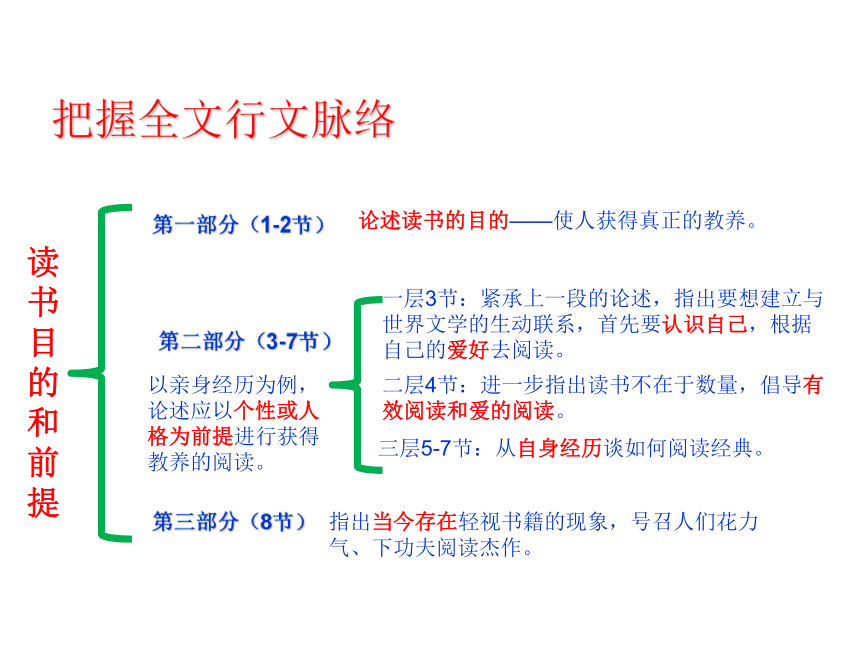 把握全文行文脉络

读书目的和前提

第一部分（1-2节） 论述读书的目的——使人获得真正的教养。

第二部分（3-7节）

以亲身经历为例，论述应以个性或人格为前提进行获得教养的阅读。

一层3节：紧承上一段的论述，指出要想建立与世界文学的生动联系，首先要认识自己，根据自己的爱好去阅读。

二层4节：进一步指出读书不在于数量，倡导有效阅读和爱的阅读。

三层5-7节：从自身经历谈如何阅读经典。

第三部分（8节） 指出当今存在轻视书籍的现象，号召人们花力气、下功夫阅读杰作。